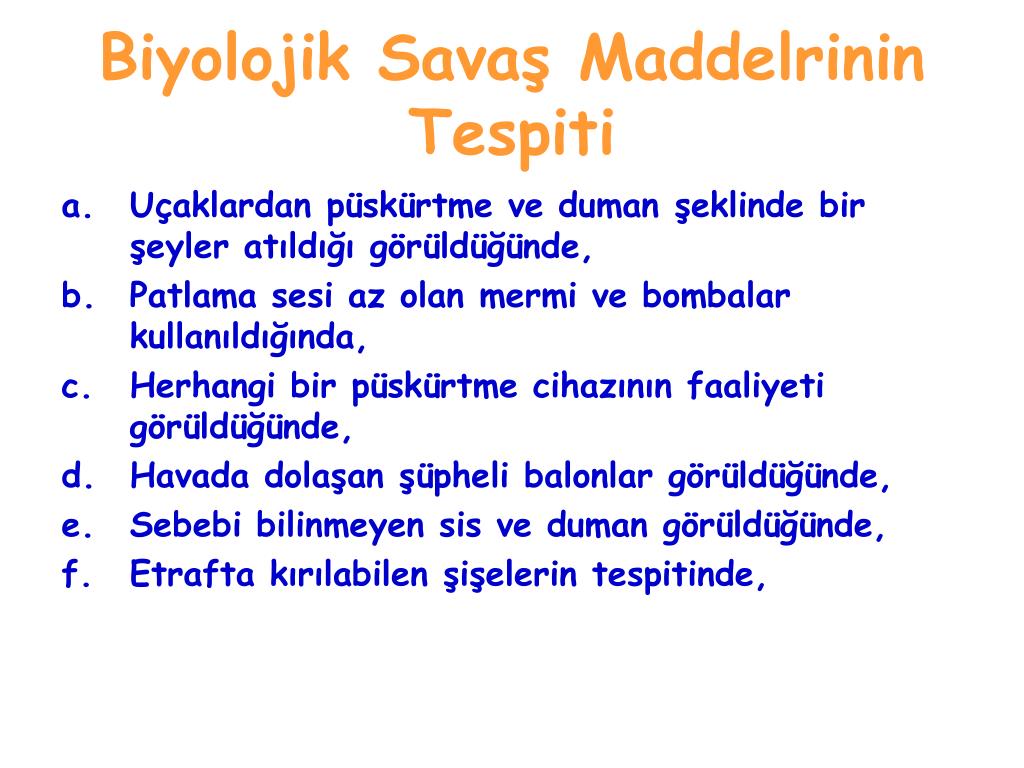 Biyolojik Savaş Maddelrinin Tespiti

a. Uçaklardan püskürtme ve duman şeklinde bir şeyler atıldığı görüldüğünde,
b. Patlama sesi az olan mermi ve bombalar kullanıldığında,
c. Herhangi bir püskürtme cihazının faaliyeti görüldüğünde,
d. Havada dolaşan şüpheli balonlar görüldüğünde,
e. Sebebi bilinmeyen sis ve duman görüldüğünde,
f. Etrafta kırılabilen şişelerin tespitinde,